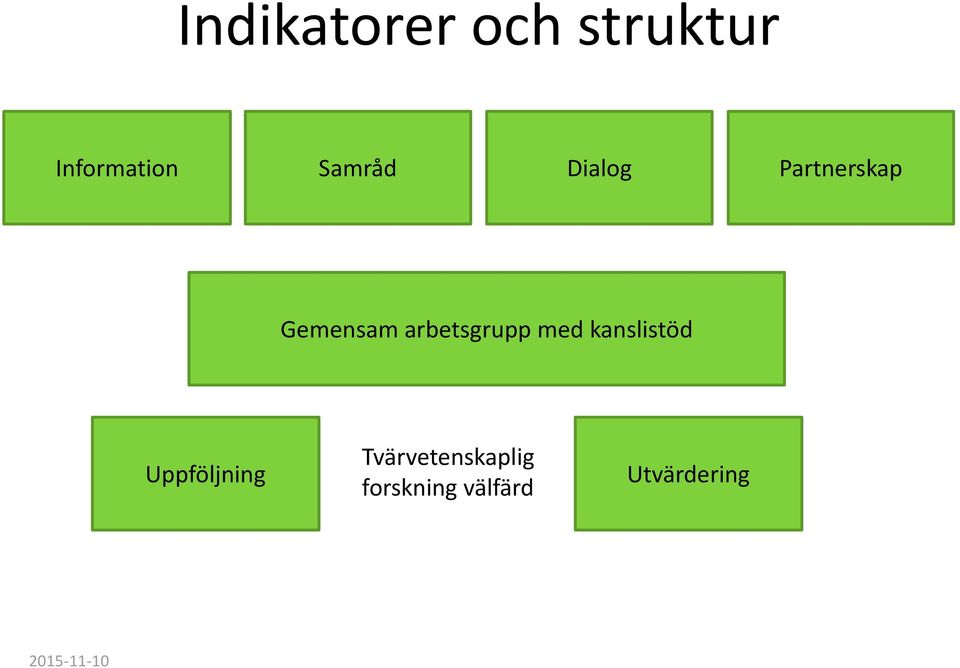 Indikatorer och struktur

Information

Samråd

Dialog

Partnerskap

Gemensam arbetsgrupp med kanslistöd

Uppföljning

Tvärvetenskaplig forskning välfärd

Utvärdering

2015-11-10